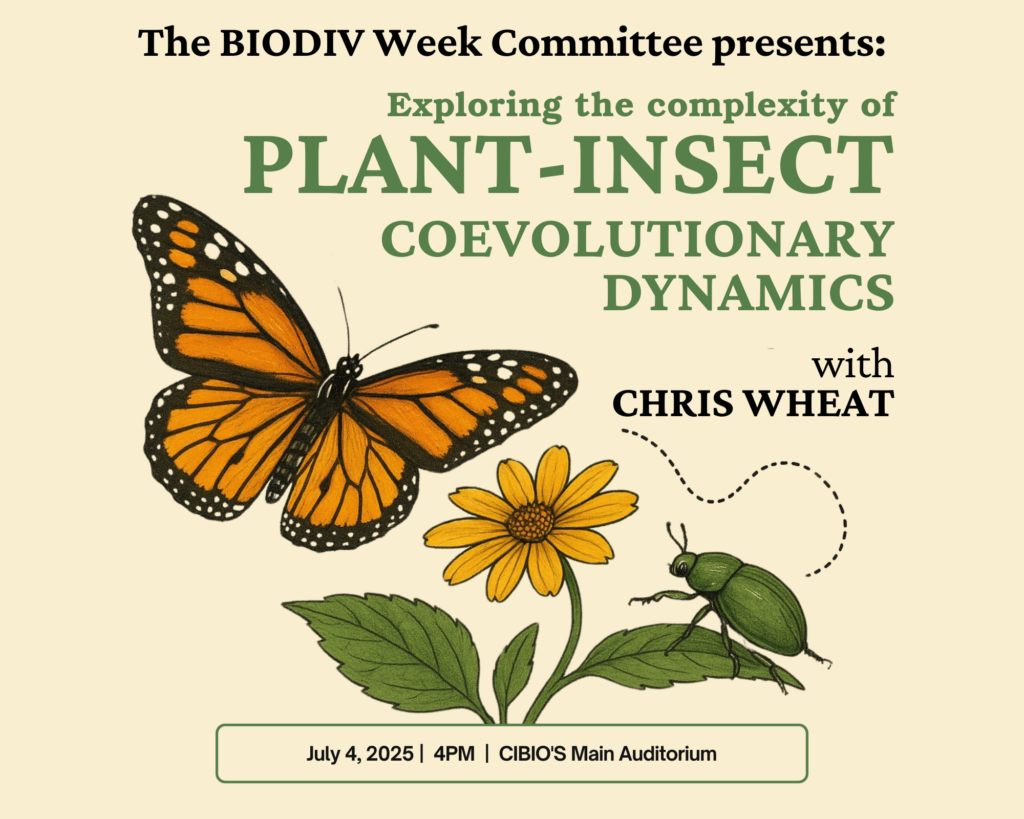 The BIODIV Week Committee presents:

Exploring the complexity of
PLANT-INSECT
COEVOLUTIONARY
DYNAMICS

with
CHRIS WHEAT

July 4, 2025 | 4PM | CIBIO'S Main Auditorium